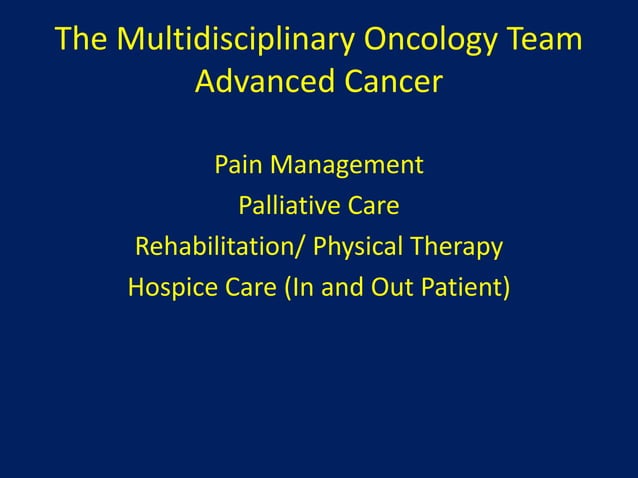 The Multidisciplinary Oncology Team
Advanced Cancer

Pain Management
Palliative Care
Rehabilitation/ Physical Therapy
Hospice Care (In and Out Patient)